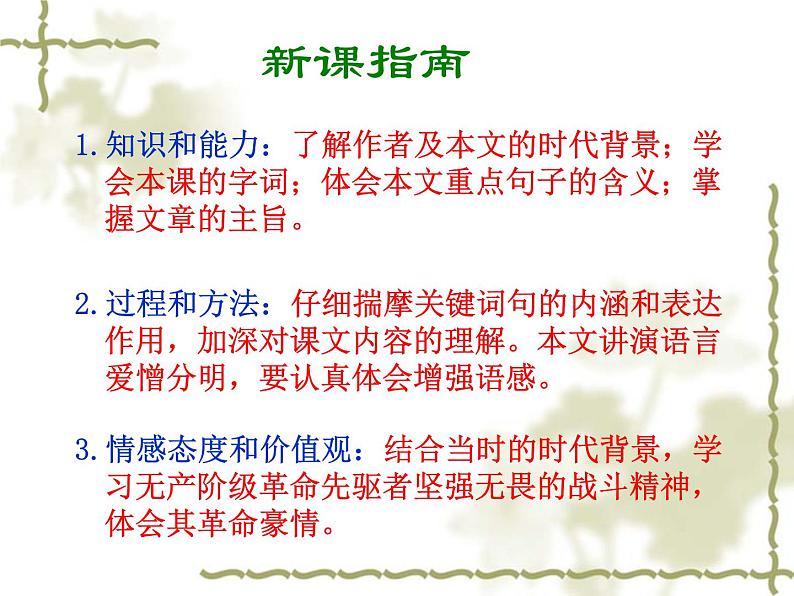 新课指南

1. 知识和能力：了解作者及本文的时代背景；学会本课的字词；体会本文重点句子的含义；掌握文章的主旨。

2. 过程和方法：仔细揣摩关键词句的内涵和表达作用，加深对课文内容的理解。本文讲演语言爱憎分明，要认真体会增强语感。

3. 情感态度和价值观：结合当时的时代背景，学习无产阶级革命先驱者坚强无畏的战斗精神，体会其革命豪情。